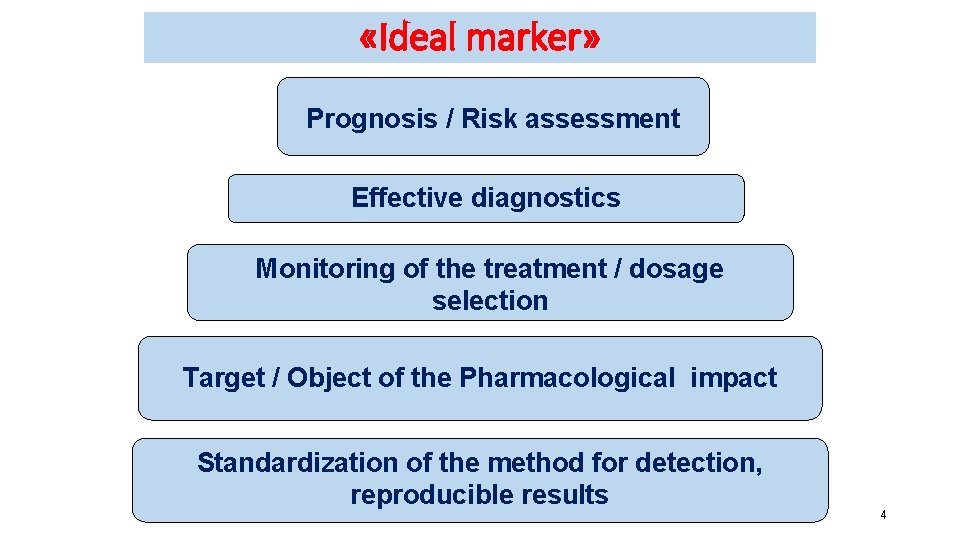 «Ideal marker»

Prognosis / Risk assessment

Effective diagnostics

Monitoring of the treatment / dosage selection

Target / Object of the Pharmacological impact

Standardization of the method for detection, reproducible results

4